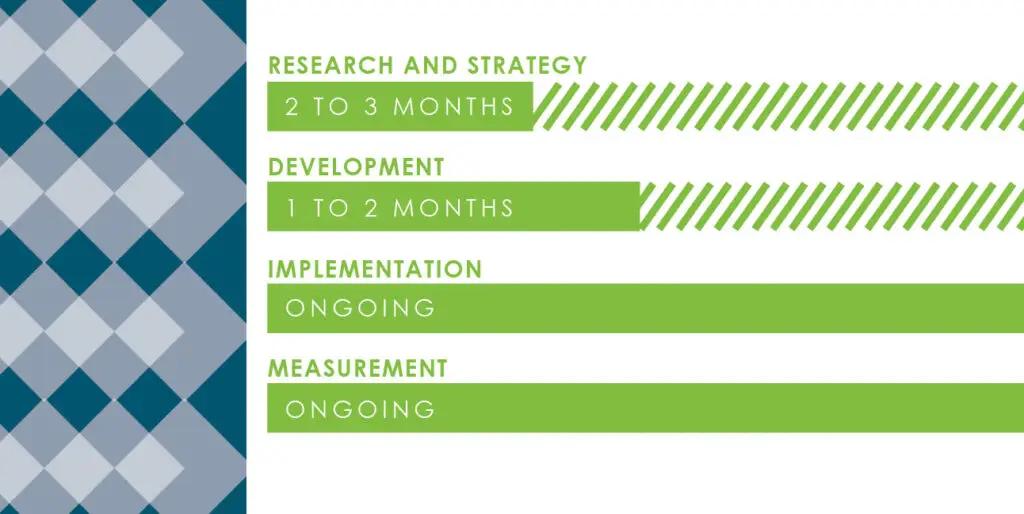 RESEARCH AND STRATEGY
2 TO 3 MONTHS

DEVELOPMENT
1 TO 2 MONTHS

IMPLEMENTATION
ONGOING

MEASUREMENT
ONGOING